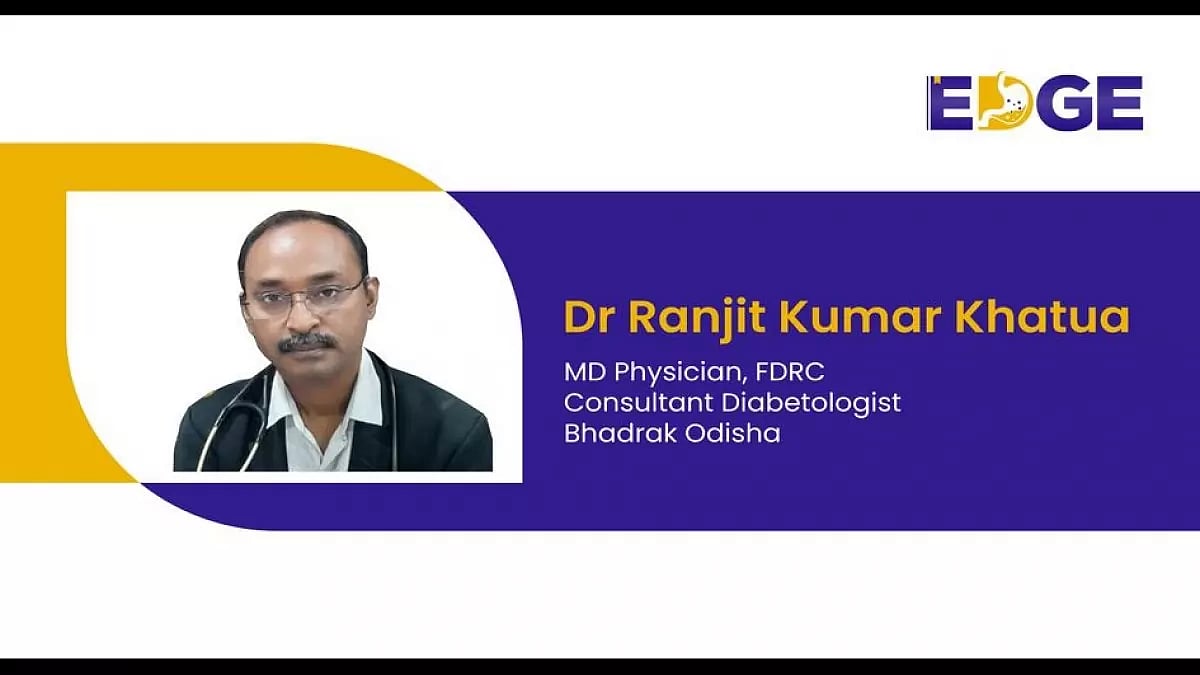 EDGE

Dr Ranjit Kumar Khatua

MD Physician, FDRC
Consultant Diabetologist
Bhadrak Odisha